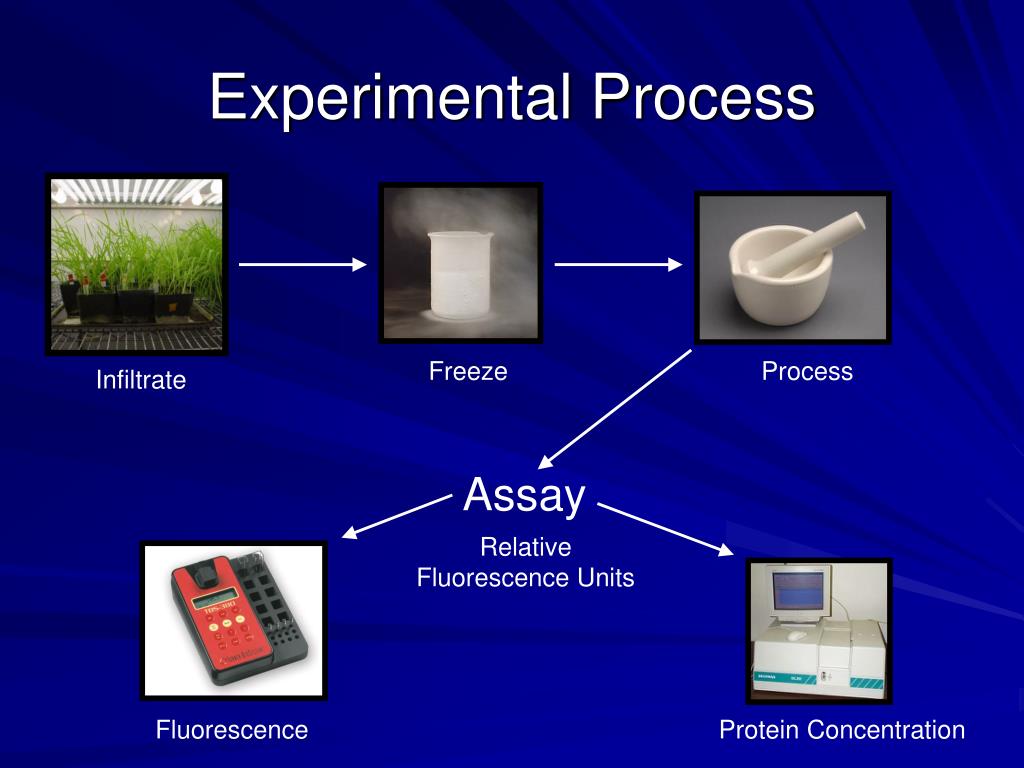 Experimental Process

Infiltrate

Freeze

Process

Assay

Relative Fluorescence Units

Fluorescence

Protein Concentration